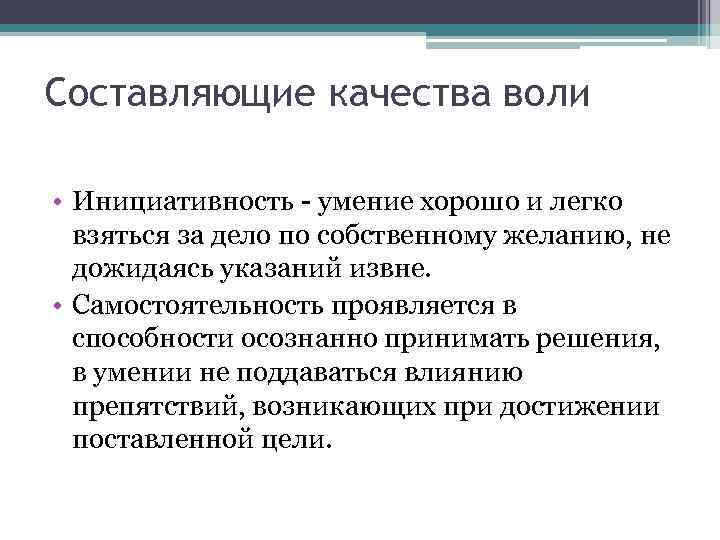 Составляющие качества воли

• Инициативность - умение хорошо и легко взяться за дело по собственному желанию, не дожидаясь указаний извне.
• Самостоятельность проявляется в способности осознанно принимать решения, в умении не поддаваться влиянию препятствий, возникающих при достижении поставленной цели.